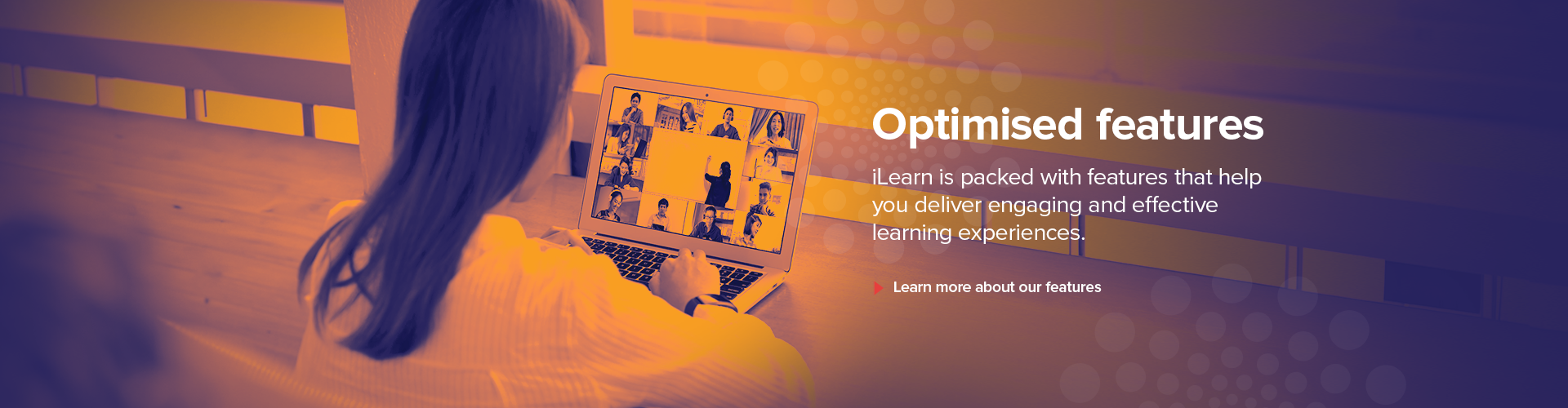 Optimised features

iLearn is packed with features that help you deliver engaging and effective learning experiences.

Learn more about our features